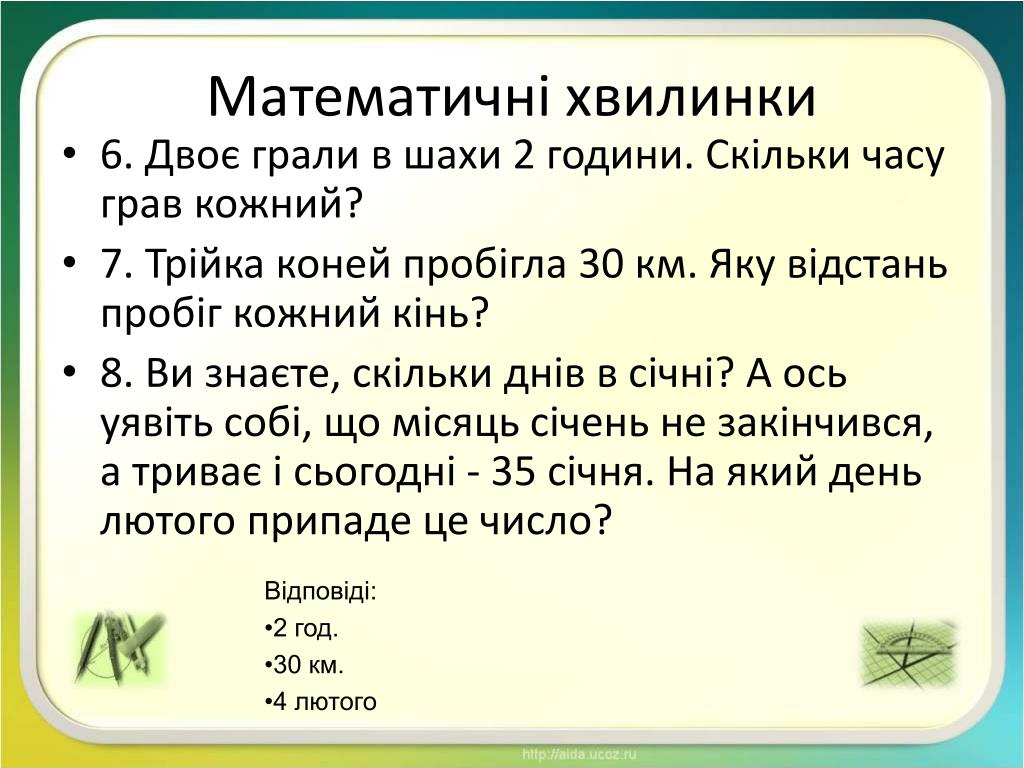 Математичні хвилинки

• 6. Двоє грали в шахи 2 години. Скільки часу грав кожний?

• 7. Трійка коней пробігла 30 км. Яку відстань пробіг кожний кінь?

• 8. Ви знаєте, скільки днів в січні? А ось уявіть собі, що місяць січень не закінчився, а триває і сьогодні - 35 січня. На який день лютого припаде це число?

Відповіді:

•2 год.

•30 км.

•4 лютого

http://aida.ucoz.ru